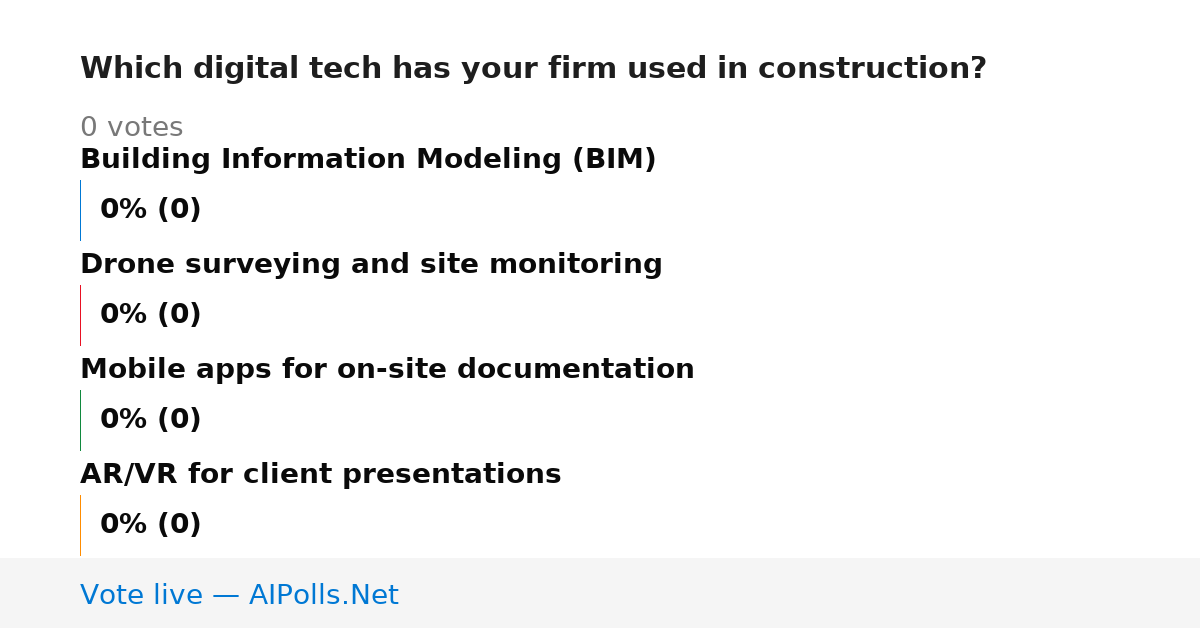 Which digital tech has your firm used in construction?

0 votes

Building Information Modeling (BIM)

0% (0)

Drone surveying and site monitoring

0% (0)

Mobile apps for on-site documentation

0% (0)

AR/VR for client presentations

0% (0)

Vote live — AIPolls.Net